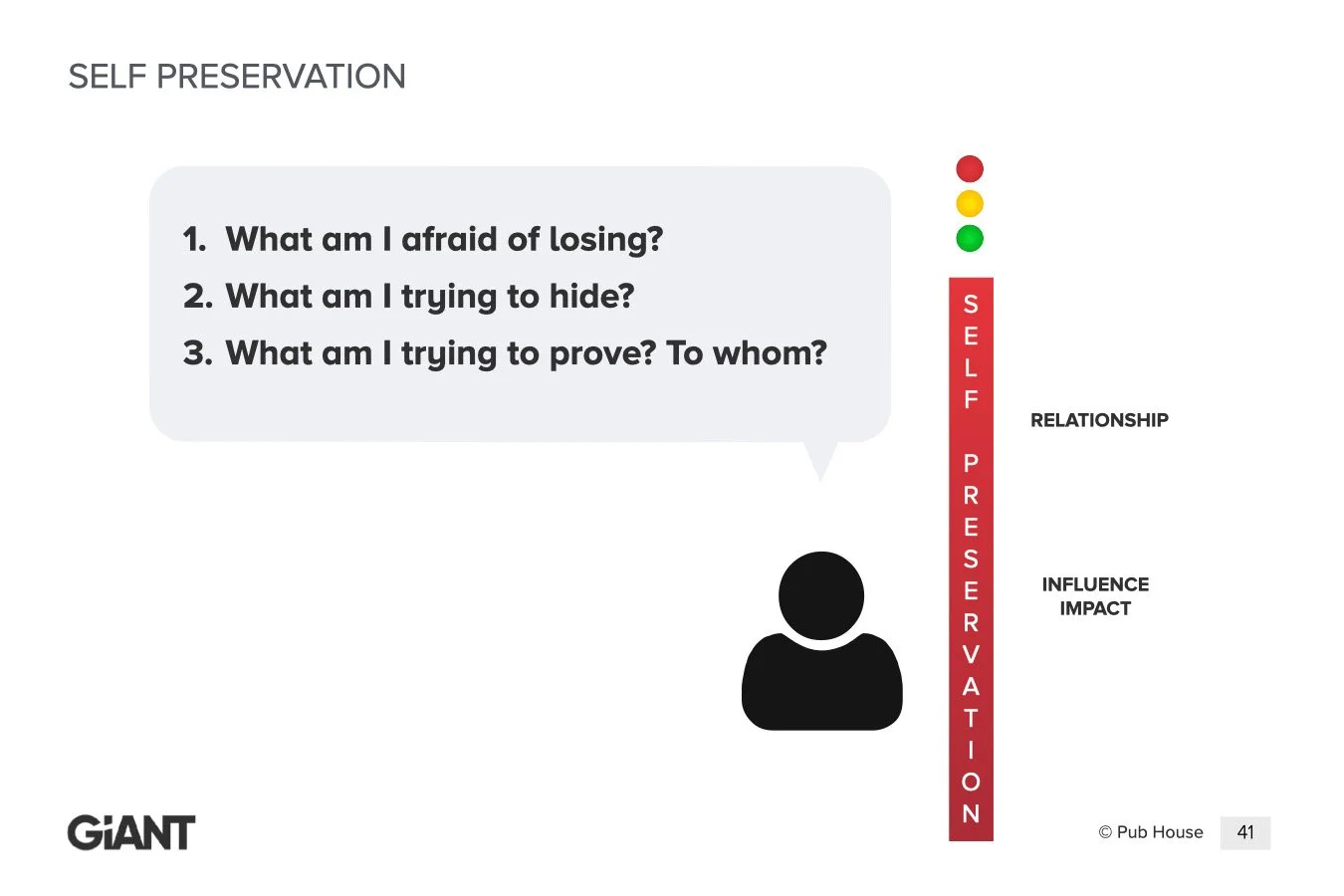 SELF PRESERVATION

1. What am I afraid of losing?
2. What am I trying to hide?
3. What am I trying to prove? To whom?

SELF PRESERVATION

RELATIONSHIP

INFLUENCE
IMPACT

GiANT

© Pub House 41